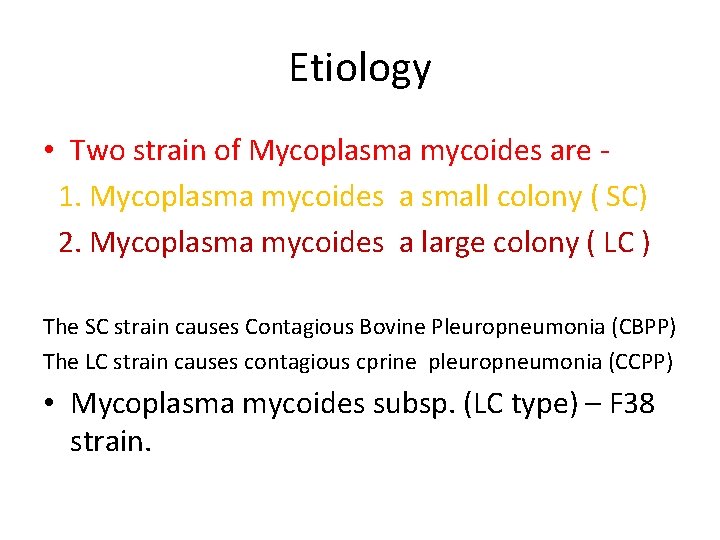 Etiology

• Two strain of Mycoplasma mycoides are -
1. Mycoplasma mycoides a small colony ( SC)
2. Mycoplasma mycoides a large colony ( LC )

The SC strain causes Contagious Bovine Pleuropneumonia (CBPP)
The LC strain causes contagious cprine pleuropneumonia (CCPP)

• Mycoplasma mycoides subsp. (LC type) – F38 strain.